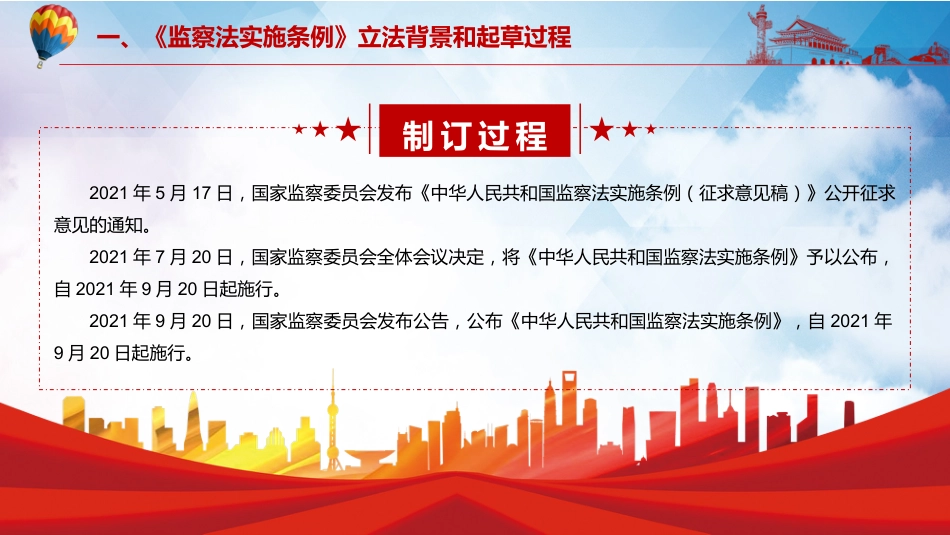 一、《监察法实施条例》立法背景和起草过程

制订过程

2021 年 5 月 17 日，国家监察委员会发布《中华人民共和国监察法实施条例（征求意见稿）》公开征求意见的通知。

2021 年 7 月 20 日，国家监察委员会全体会议决定，将《中华人民共和国监察法实施条例》予以公布，自 2021 年 9 月 20 日起施行。

2021 年 9 月 20 日，国家监察委员会发布公告，公布《中华人民共和国监察法实施条例》，自 2021 年 9 月 20 日起施行。